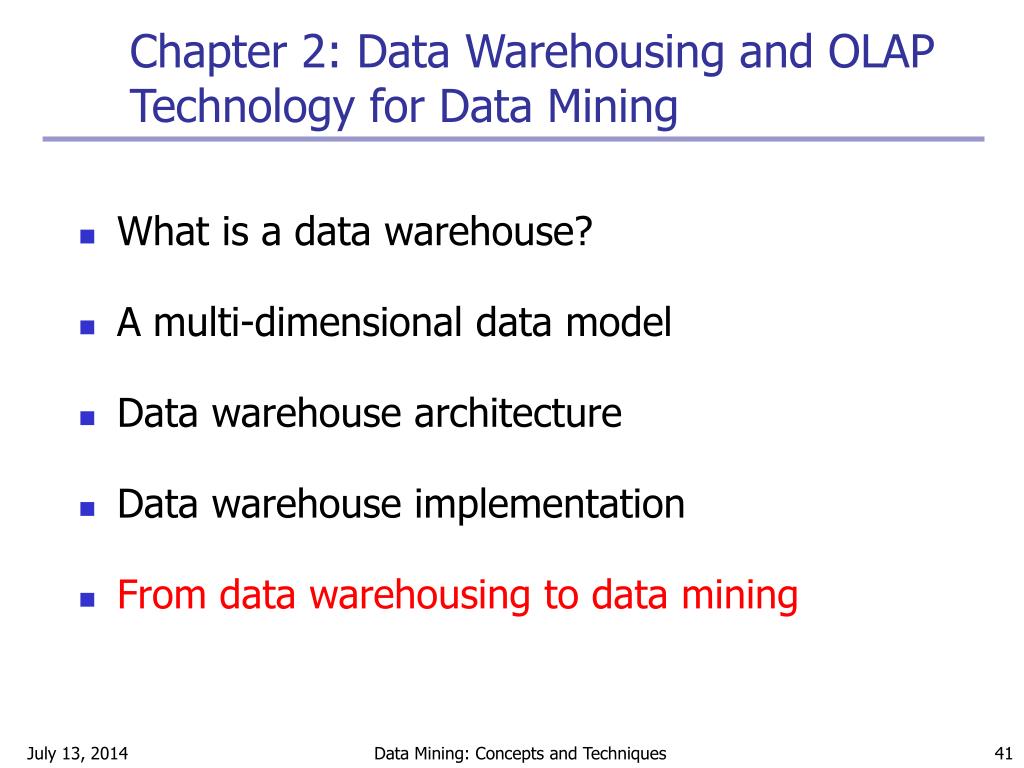 Chapter 2: Data Warehousing and OLAP Technology for Data Mining

- What is a data warehouse?
- A multi-dimensional data model
- Data warehouse architecture
- Data warehouse implementation
- From data warehousing to data mining

July 13, 2014 Data Mining: Concepts and Techniques 41